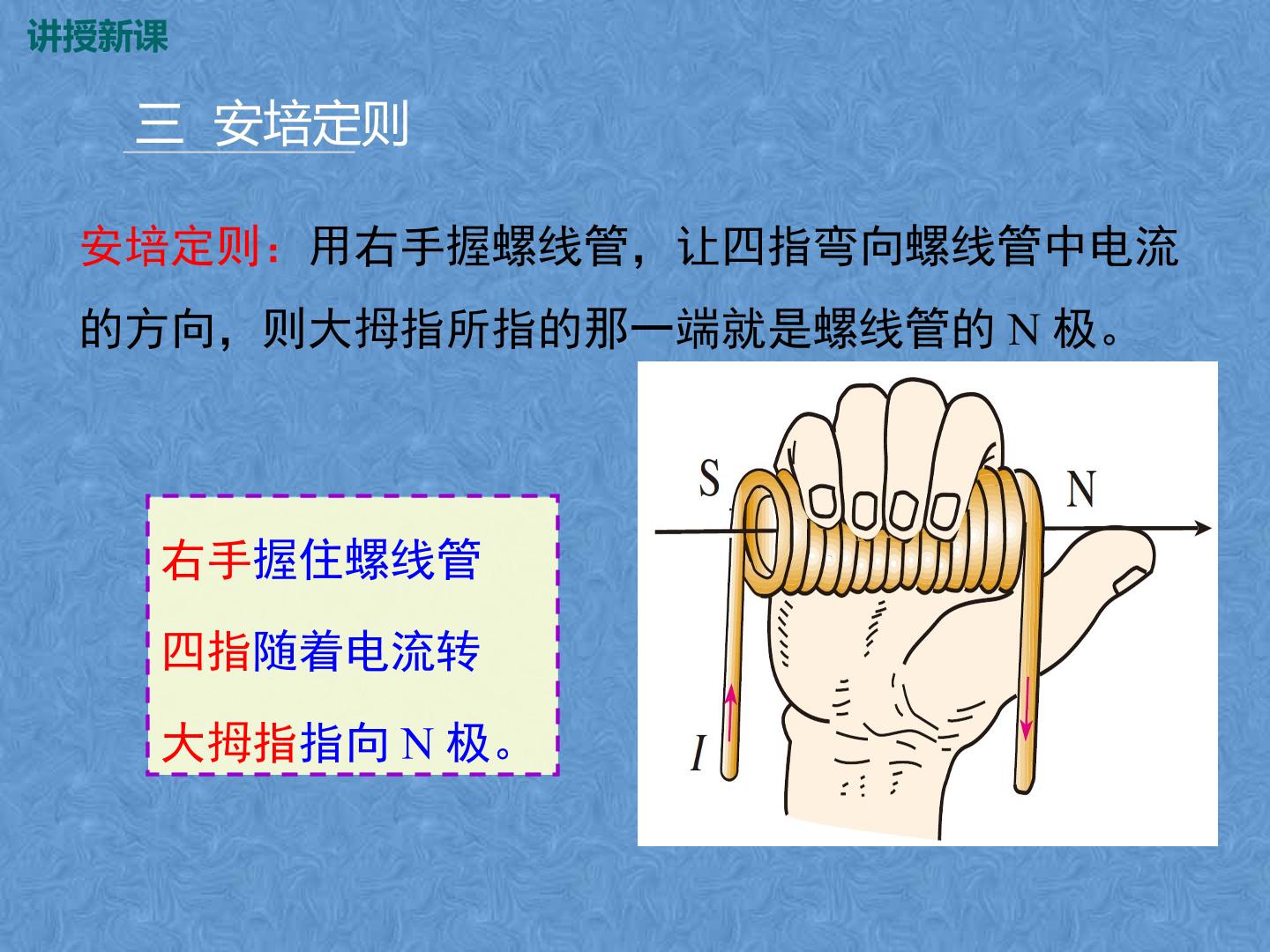 讲授新课

三 安培定则

安培定则：用右手握螺线管，让四指弯向螺线管中电流的方向，则大拇指所指的那一端就是螺线管的N极。

右手握住螺线管

四指随着电流转

大拇指指向N极。

S

N

I